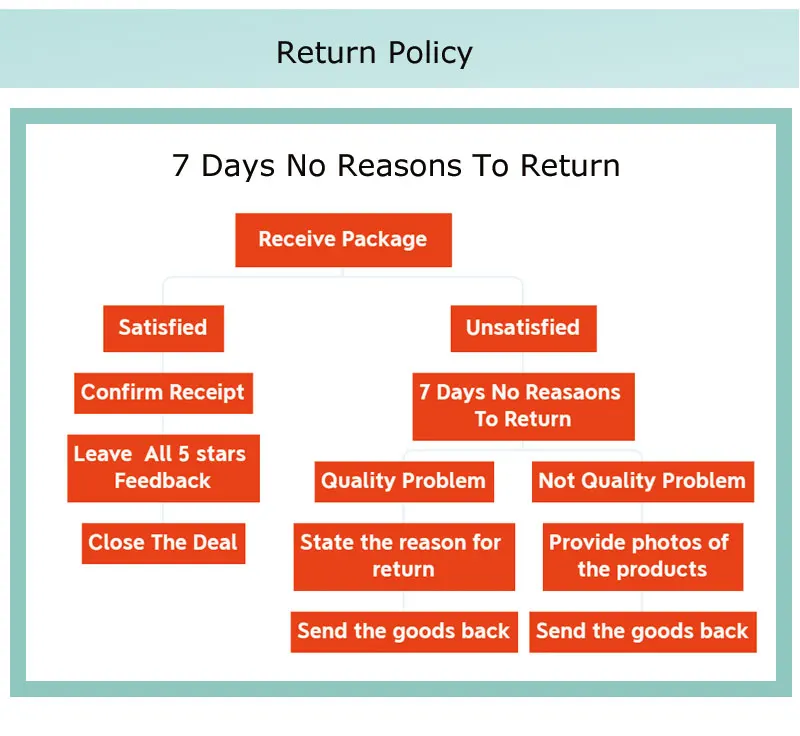 Return Policy

7 Days No Reasons To Return

Receive Package

Satisfied

Confirm Receipt

Leave All 5 stars Feedback

Close The Deal

Unsatisfied

7 Days No Reasaons To Return

Quality Problem

State the reason for return

Send the goods back

Not Quality Problem

Provide photos of the products

Send the goods back